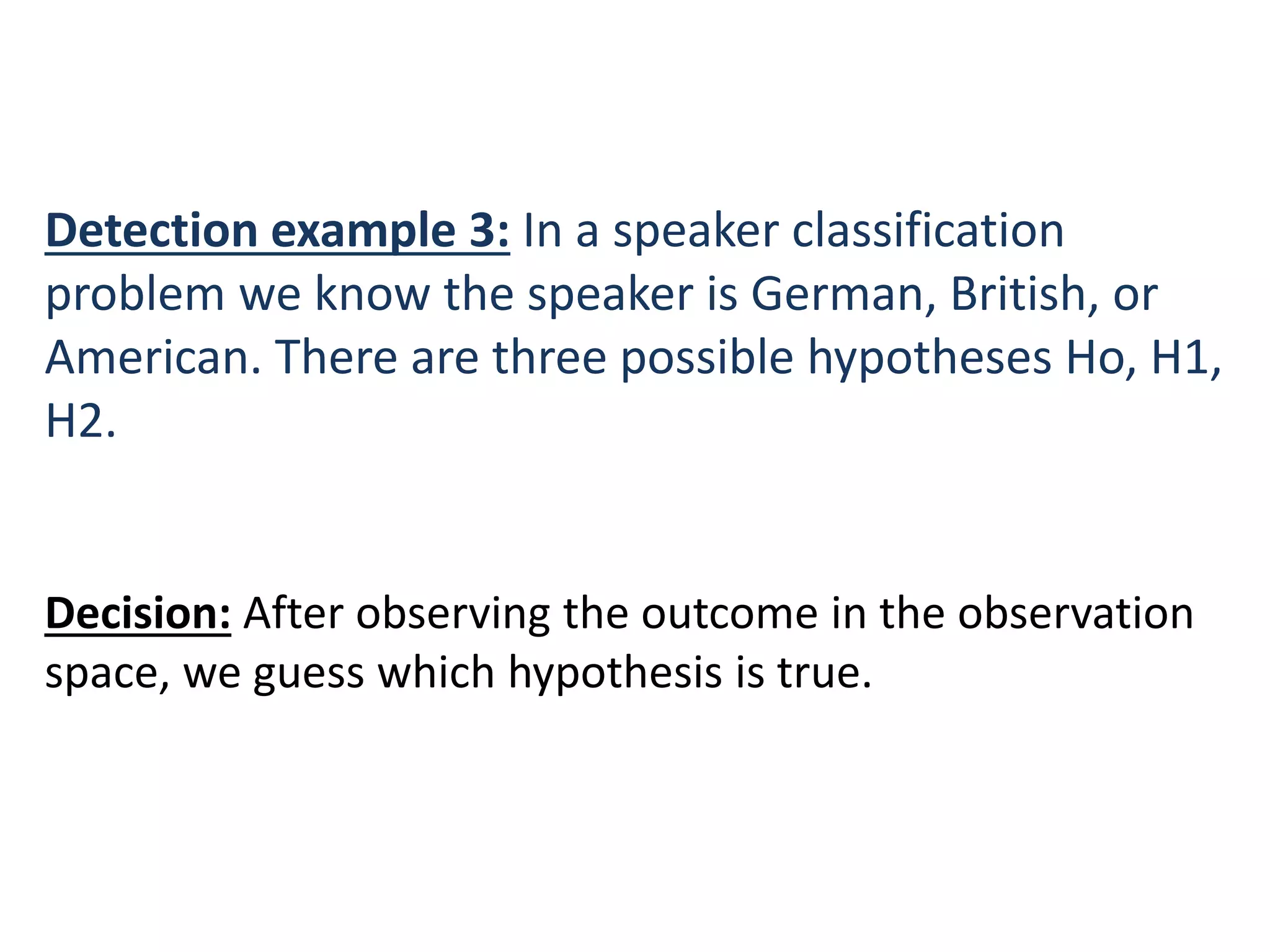 Detection example 3: In a speaker classification problem we know the speaker is German, British, or American. There are three possible hypotheses Ho, H1, H2.

Decision: After observing the outcome in the observation space, we guess which hypothesis is true.